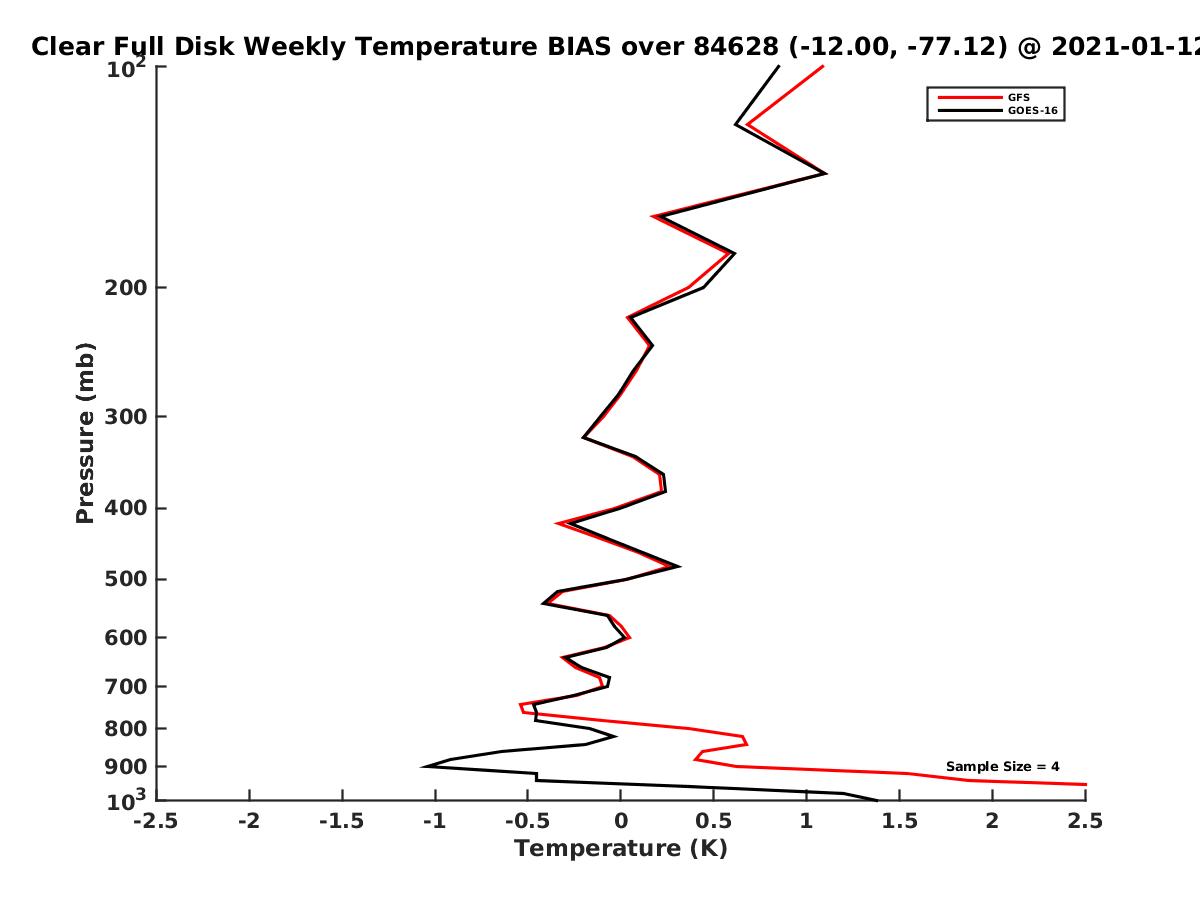 Clear Full Disk Weekly Temperature BIAS over 84628 (-12.00, -77.12) @ 2021-01-12

GFS
GOES-16

Pressure (mb)

$10^2$
200
300
400
500
600
700
800
900
$10^3$

Sample Size = 4

-2.5 -2 -1.5 -1 -0.5 0 0.5 1 1.5 2 2.5
Temperature (K)